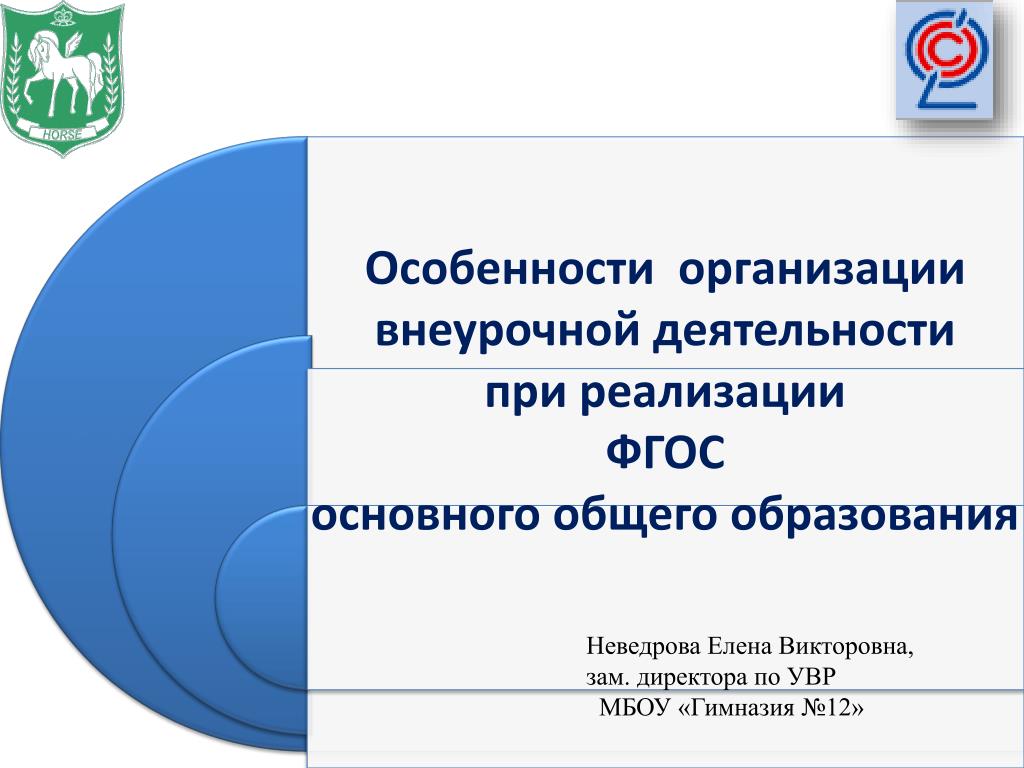 HORSE

Особенности организации внеурочной деятельности при реализации ФГОС основного общего образования

Неведрова Елена Викторовна,
зам. директора по УВР
МБОУ «Гимназия №12»